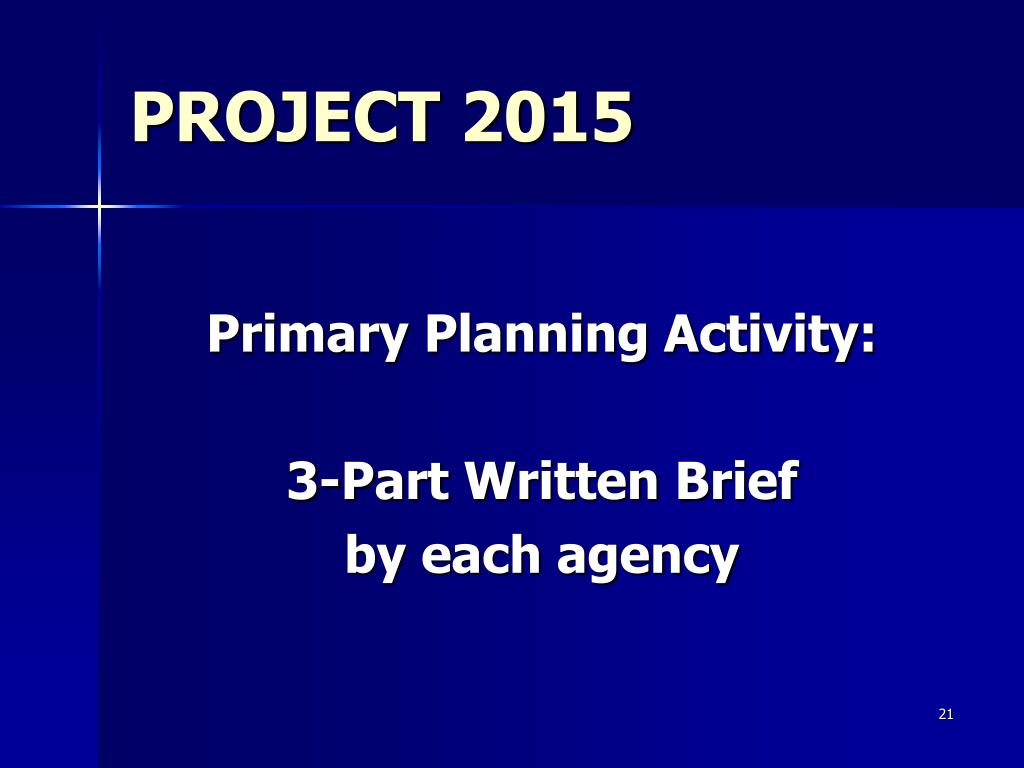 PROJECT 2015

Primary Planning Activity:

3-Part Written Brief
by each agency

21